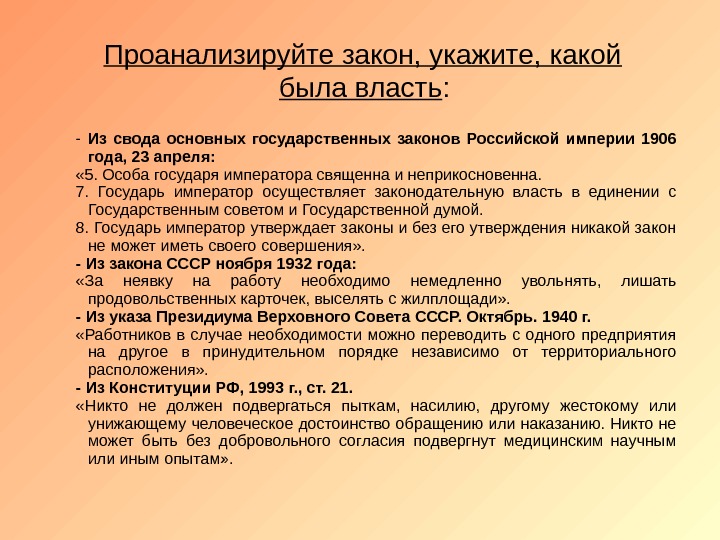 Проанализируйте закон, укажите, какой была власть:

- Из свода основных государственных законов Российской империи 1906 года, 23 апреля:
«5. Особа государя императора священна и неприкосновенна.
7. Государь император осуществляет законодательную власть в единении с Государственным советом и Государственной думой.
8. Государь император утверждает законы и без его утверждения никакой закон не может иметь своего совершения».
- Из закона СССР ноября 1932 года:
«За неявку на работу необходимо немедленно увольнять, лишать продовольственных карточек, выселять с жилплощади».
- Из указа Президиума Верховного Совета СССР. Октябрь. 1940 г.
«Работников в случае необходимости можно переводить с одного предприятия на другое в принудительном порядке независимо от территориального расположения».
- Из Конституции РФ, 1993 г., ст. 21.
«Никто не должен подвергаться пыткам, насилию, другому жестокому или унижающему человеческое достоинство обращению или наказанию. Никто не может быть без добровольного согласия подвергнут медицинским научным или иным опытам».